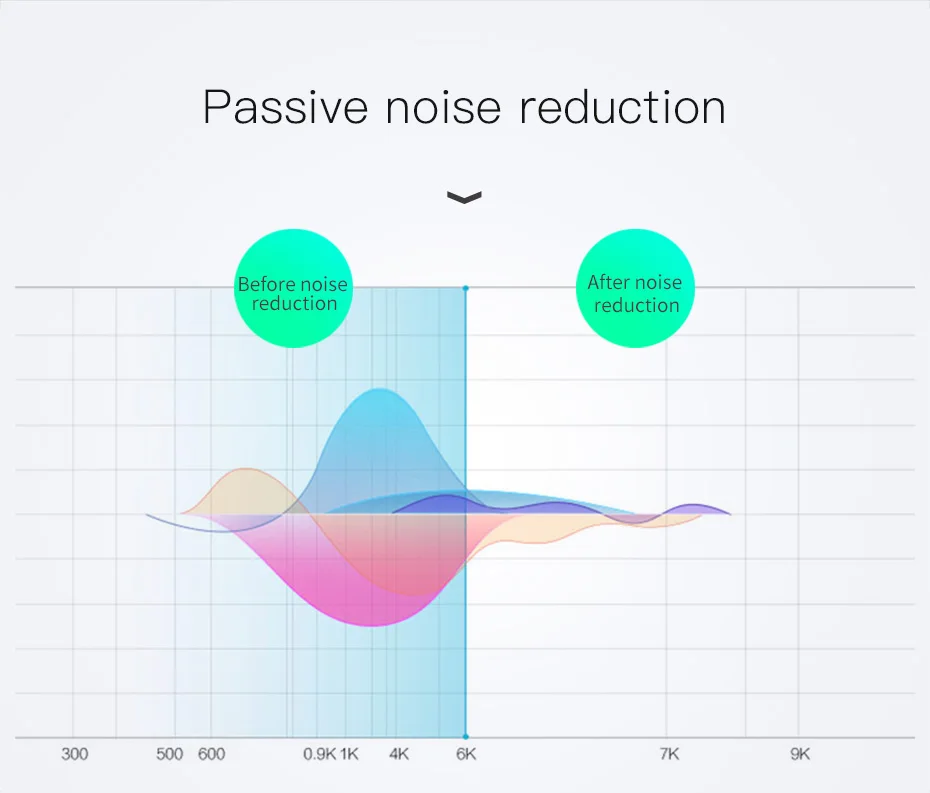 Passive noise reduction

Before noise reduction

After noise reduction

300 500 600 0.9K 1K 4K 6K 7K 9K